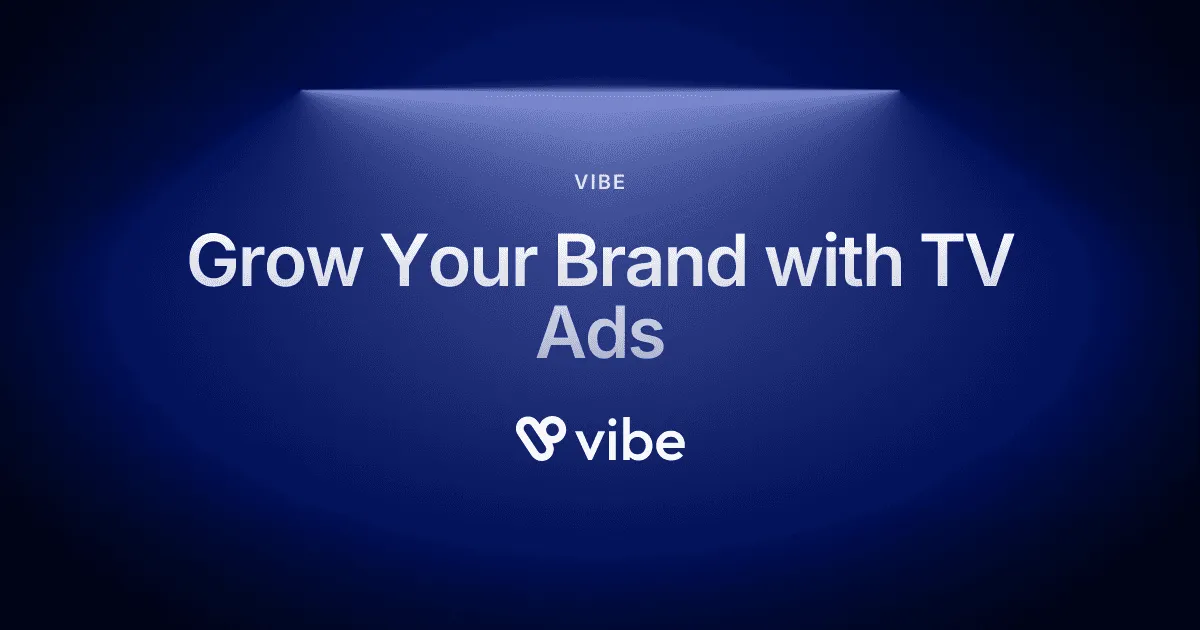 VIBE

Grow Your Brand with TV Ads

vibe